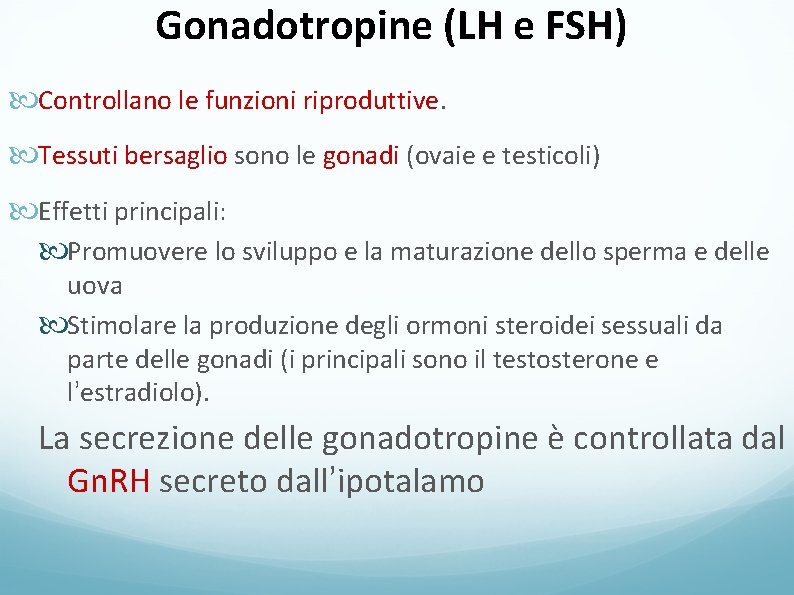 Gonadotropine (LH e FSH)

Controllano le funzioni riproduttive.

Tessuti bersaglio sono le gonadi (ovaie e testicoli)

Effetti principali:

Promuovere lo sviluppo e la maturazione dello sperma e delle uova

Stimolare la produzione degli ormoni steroidei sessuali da parte delle gonadi (i principali sono il testosterone e l'estradiolo).

La secrezione delle gonadotropine è controllata dal GnRH secreto dall'ipotalamo